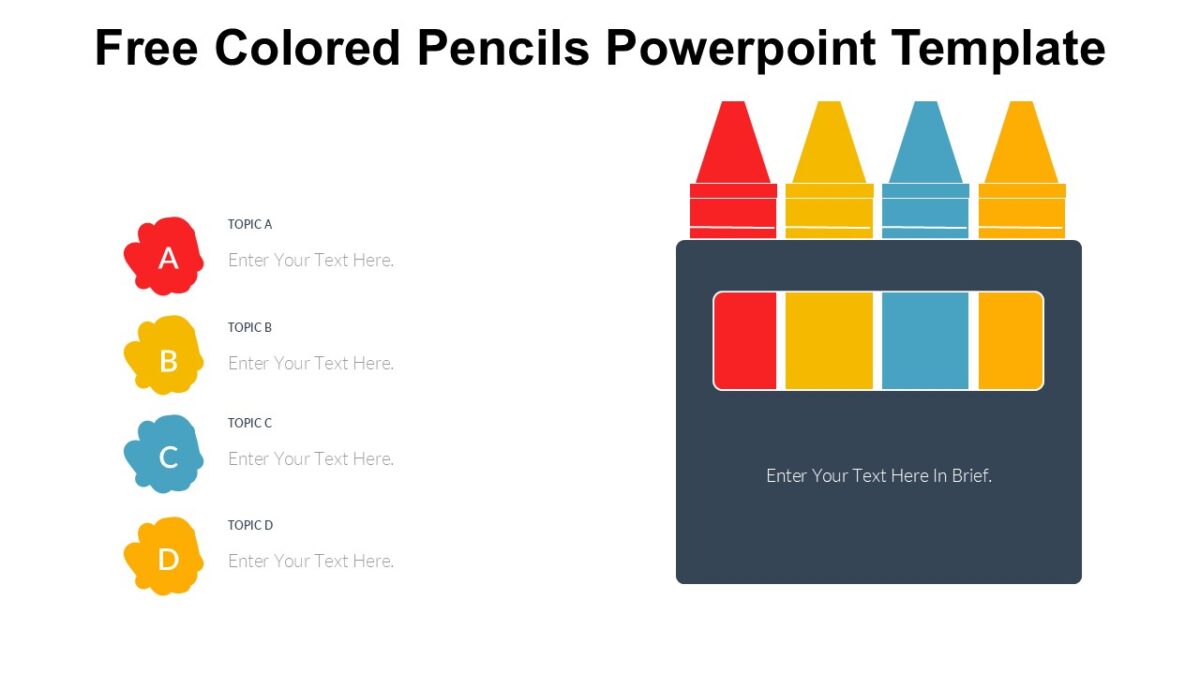 Free Colored Pencils Powerpoint Template

A
TOPIC A
Enter Your Text Here.

B
TOPIC B
Enter Your Text Here.

C
TOPIC C
Enter Your Text Here.

D
TOPIC D
Enter Your Text Here.

Enter Your Text Here In Brief.